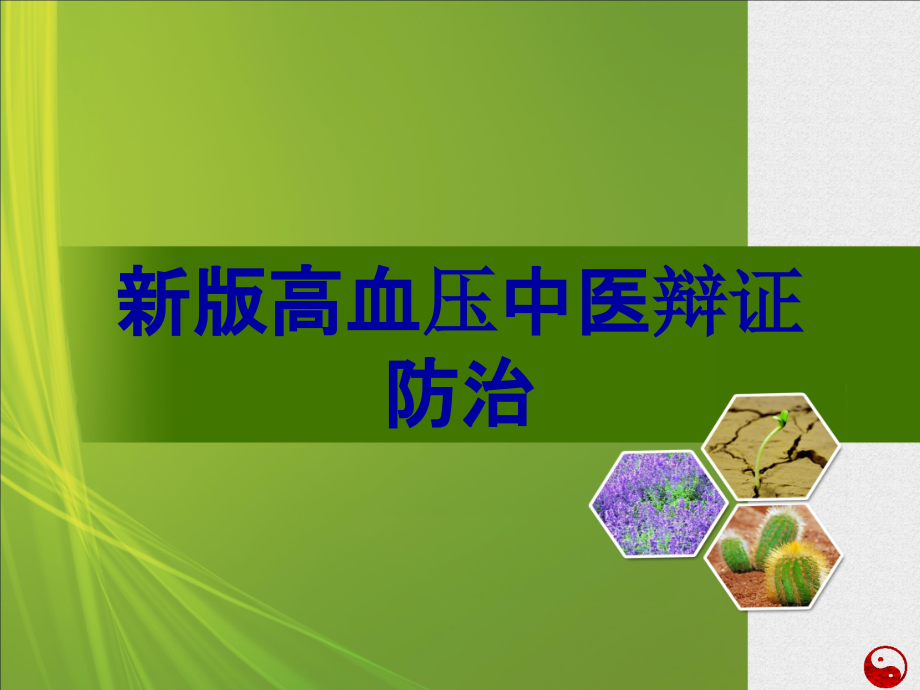 新版高血压中医辩证防治